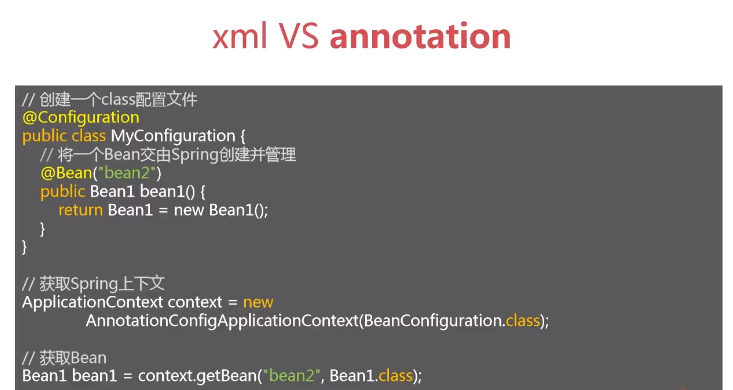 xml VS annotation

// 创建一个class配置文件
@Configuration
public class MyConfiguration {
    // 将一个Bean交由Spring创建并管理
    @Bean("bean2")
    public Bean1 bean1() {
        return Bean1 = new Bean1();
    }
}

// 获取Spring上下文
ApplicationContext context = new
        AnnotationConfigApplicationContext(BeanConfiguration.class);

// 获取Bean
Bean1 bean1 = context.getBean("bean2", Bean1.class);